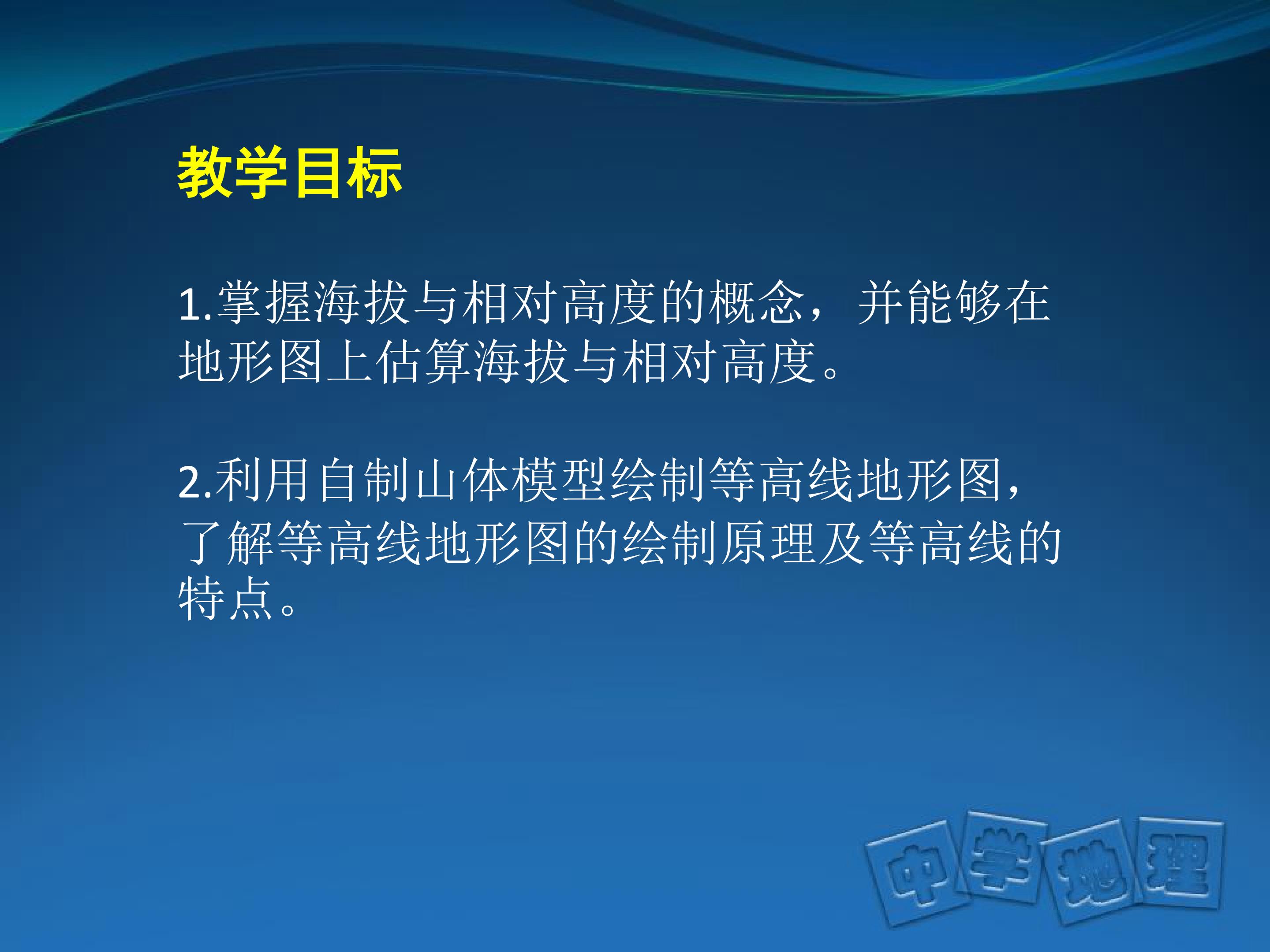 教学目标

1.掌握海拔与相对高度的概念，并能够在地形图上估算海拔与相对高度。

2.利用自制山体模型绘制等高线地形图，了解等高线地形图的绘制原理及等高线的特点。

中学地理